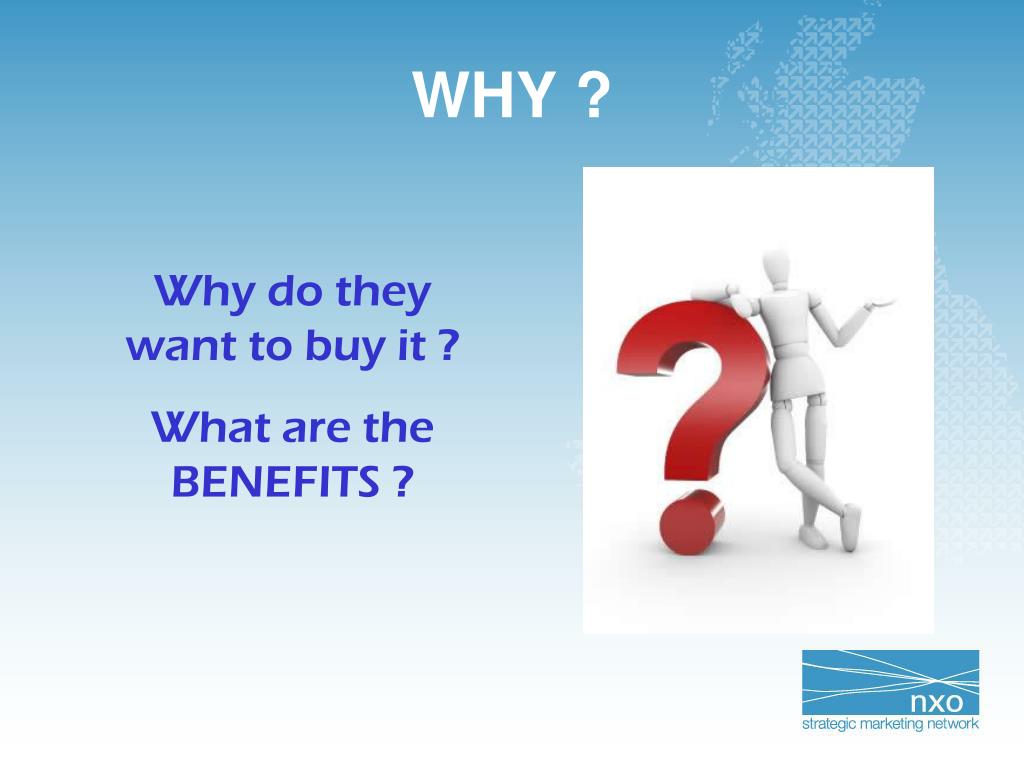 WHY ?

Why do they want to buy it ?

What are the BENEFITS ?

nxo
strategic marketing network